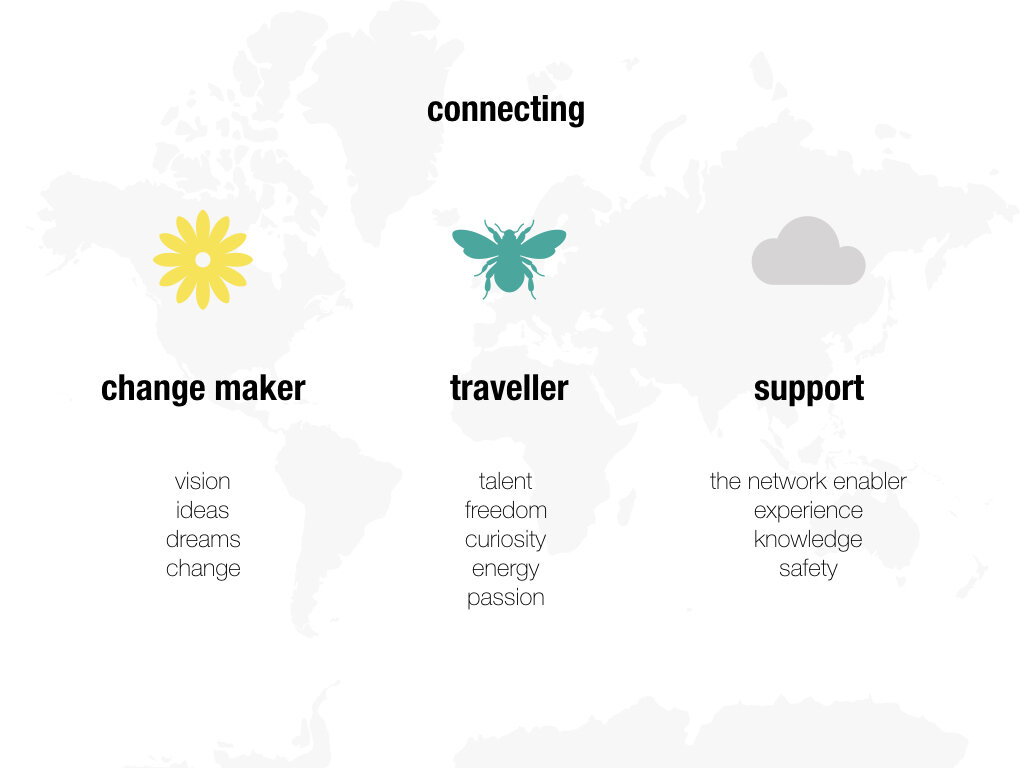 connecting

change maker

vision
ideas
dreams
change

traveller

talent
freedom
curiosity
energy
passion

support

the network enabler
experience
knowledge
safety